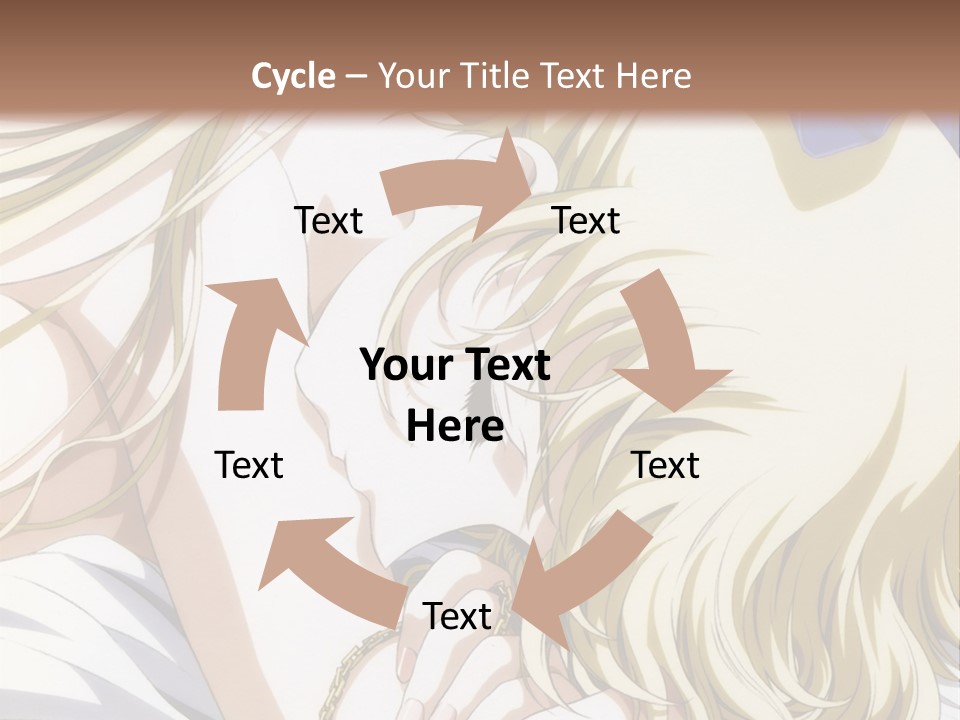 Cycle – Your Title Text Here

Text

Text

Your Text Here

Text

Text

Text